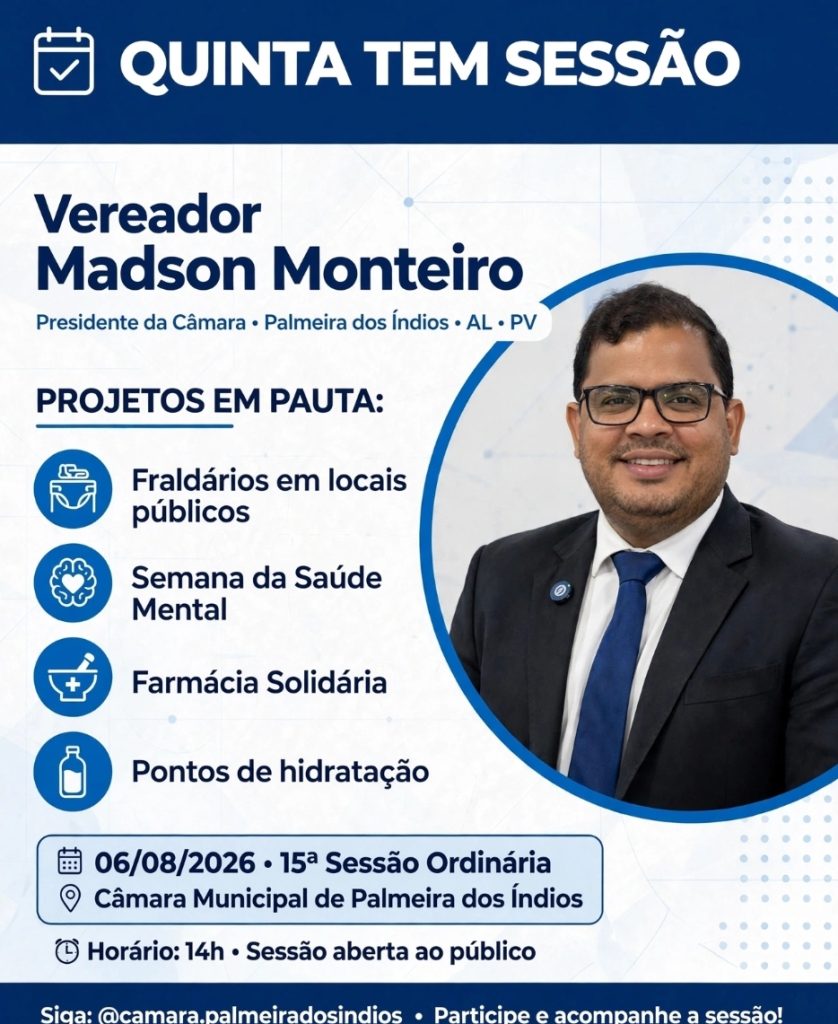 QUINTA TEM SESSÃO

Vereador
Madson Monteiro

Presidente da Câmara • Palmeira dos Índios • AL • PV

PROJETOS EM PAUTA:

Fraldários em locais públicos

Semana da Saúde Mental

Farmácia Solidária

Pontos de hidratação

06/08/2026 • 15ª Sessão Ordinária
Câmara Municipal de Palmeira dos Índios

Horário: 14h • Sessão aberta ao público

Siga: @camara.palmeiradosindios • Participe e acompanhe a sessão!